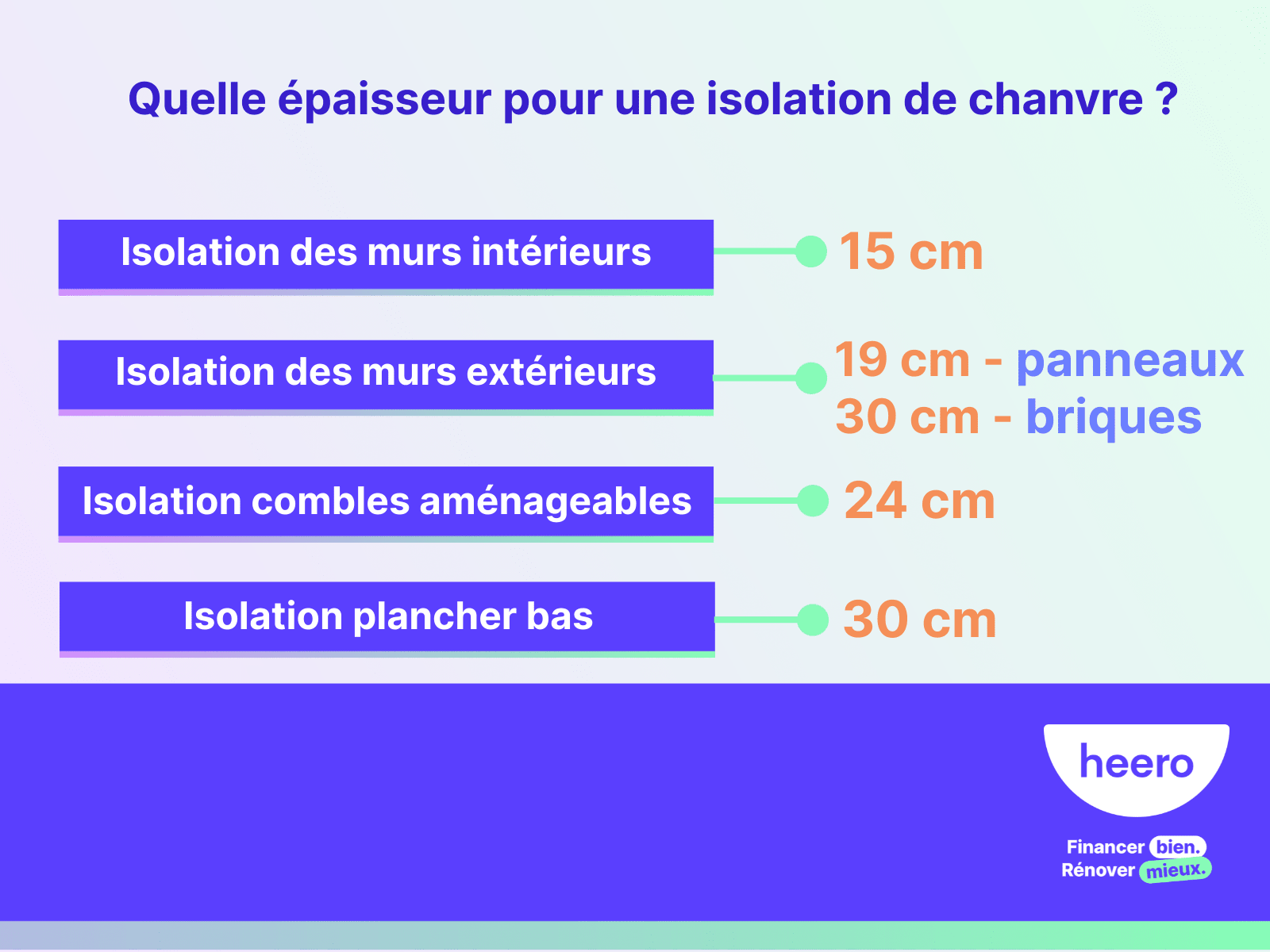 Quelle épaisseur pour une isolation de chanvre ?

Isolation des murs intérieurs
15 cm

Isolation des murs extérieurs
19 cm - panneaux
30 cm - briques

Isolation combles aménageables
24 cm

Isolation plancher bas
30 cm

heero

Financer bien.
Rénover mieux.